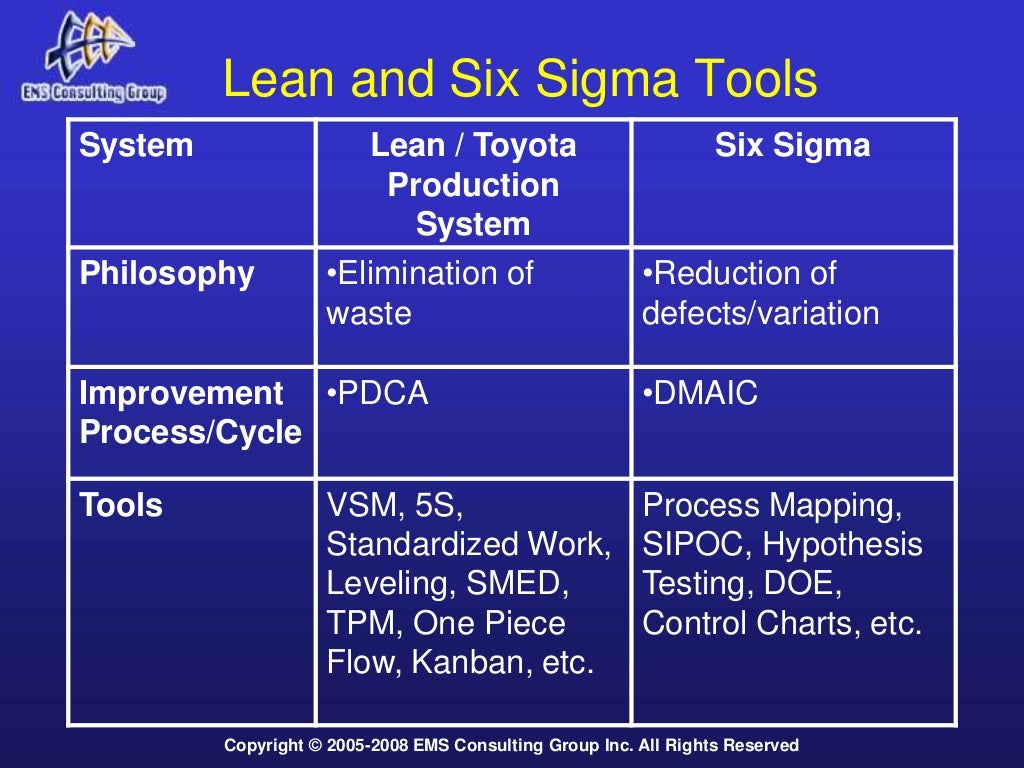 EMS Consulting Group

Lean and Six Sigma Tools

| System | Lean / Toyota Production System | Six Sigma |
|---|---|---|
| Philosophy | •Elimination of waste | •Reduction of defects/variation |
| Improvement Process/Cycle | •PDCA | •DMAIC |
| Tools | VSM, 5S, Standardized Work, Leveling, SMED, TPM, One Piece Flow, Kanban, etc. | Process Mapping, SIPOC, Hypothesis Testing, DOE, Control Charts, etc. |

Copyright © 2005-2008 EMS Consulting Group Inc. All Rights Reserved